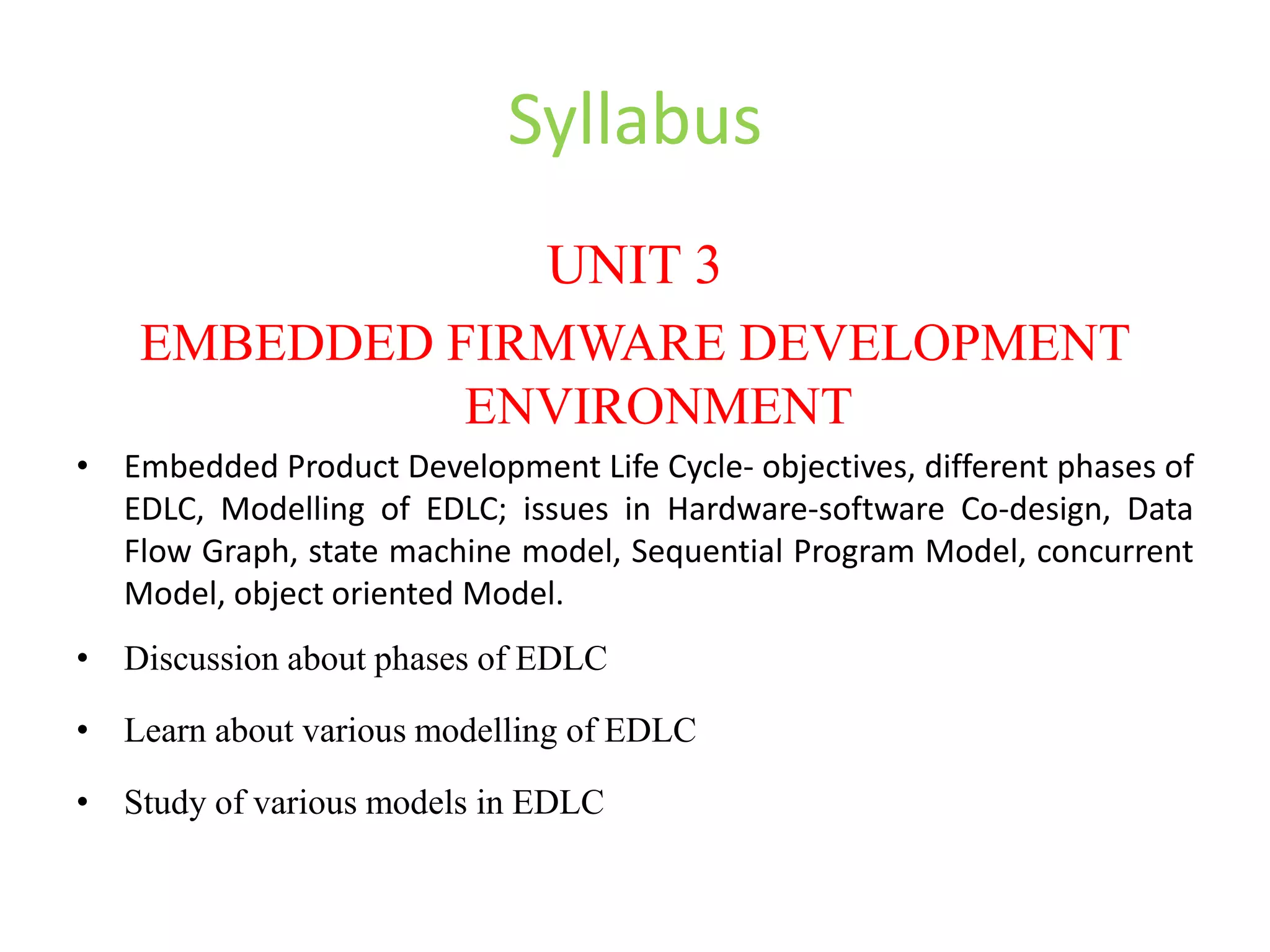 Syllabus

UNIT 3

EMBEDDED FIRMWARE DEVELOPMENT ENVIRONMENT

• Embedded Product Development Life Cycle- objectives, different phases of EDLC, Modelling of EDLC; issues in Hardware-software Co-design, Data Flow Graph, state machine model, Sequential Program Model, concurrent Model, object oriented Model.

• Discussion about phases of EDLC

• Learn about various modelling of EDLC

• Study of various models in EDLC